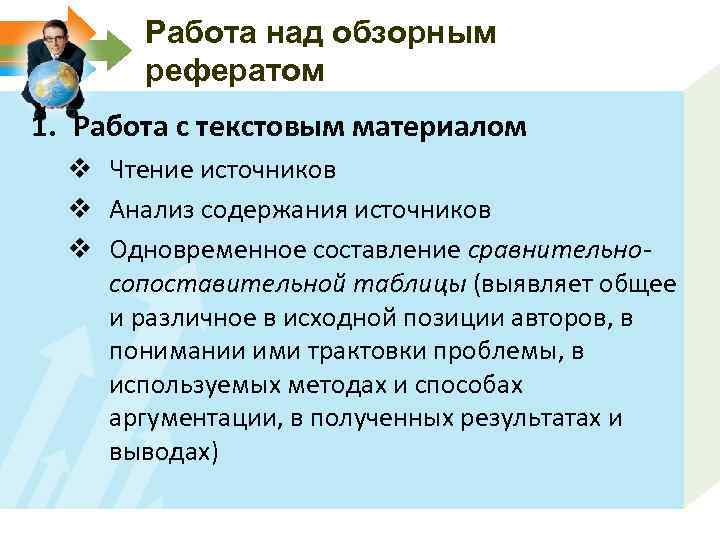 Работа над обзорным рефератом

1. Работа с текстовым материалом

❖ Чтение источников

❖ Анализ содержания источников

❖ Одновременное составление сравнительно-сопоставительной таблицы (выявляет общее и различное в исходной позиции авторов, в понимании ими трактовки проблемы, в используемых методах и способах аргументации, в полученных результатах и выводах)